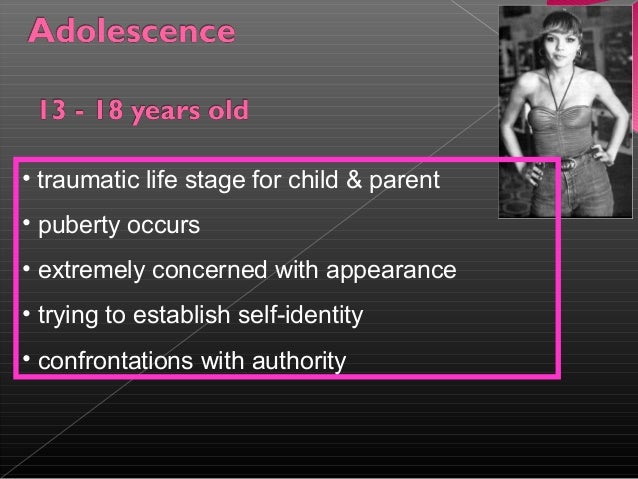 Adolescence

13 - 18 years old

• traumatic life stage for child & parent

• puberty occurs

• extremely concerned with appearance

• trying to establish self-identity

• confrontations with authority